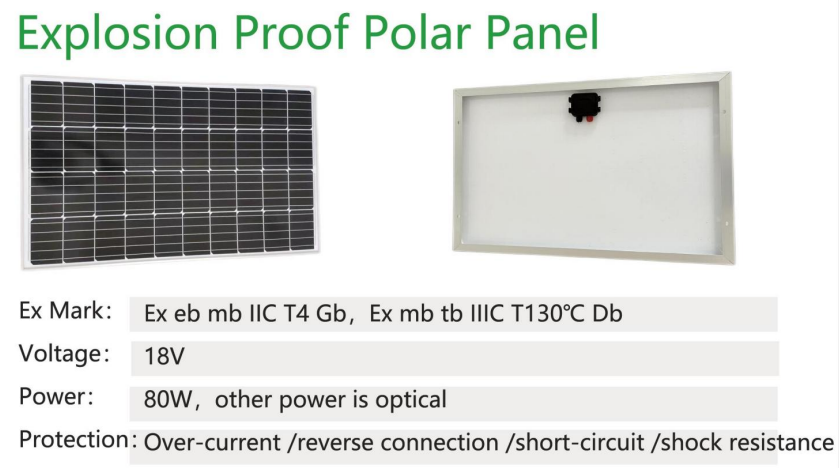 Explosion Proof Polar Panel

Ex Mark: Ex eb mb IIC T4 Gb, Ex mb tb IIIC T130℃ Db

Voltage: 18V

Power: 80W, other power is optical

Protection: Over-current /reverse connection /short-circuit /shock resistance